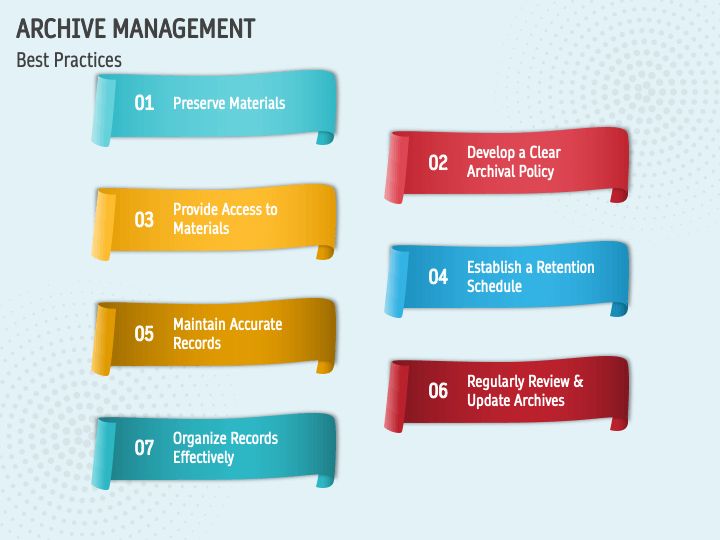 ARCHIVE MANAGEMENT

Best Practices

01 Preserve Materials

02 Develop a Clear Archival Policy

03 Provide Access to Materials

04 Establish a Retention Schedule

05 Maintain Accurate Records

06 Regularly Review & Update Archives

07 Organize Records Effectively